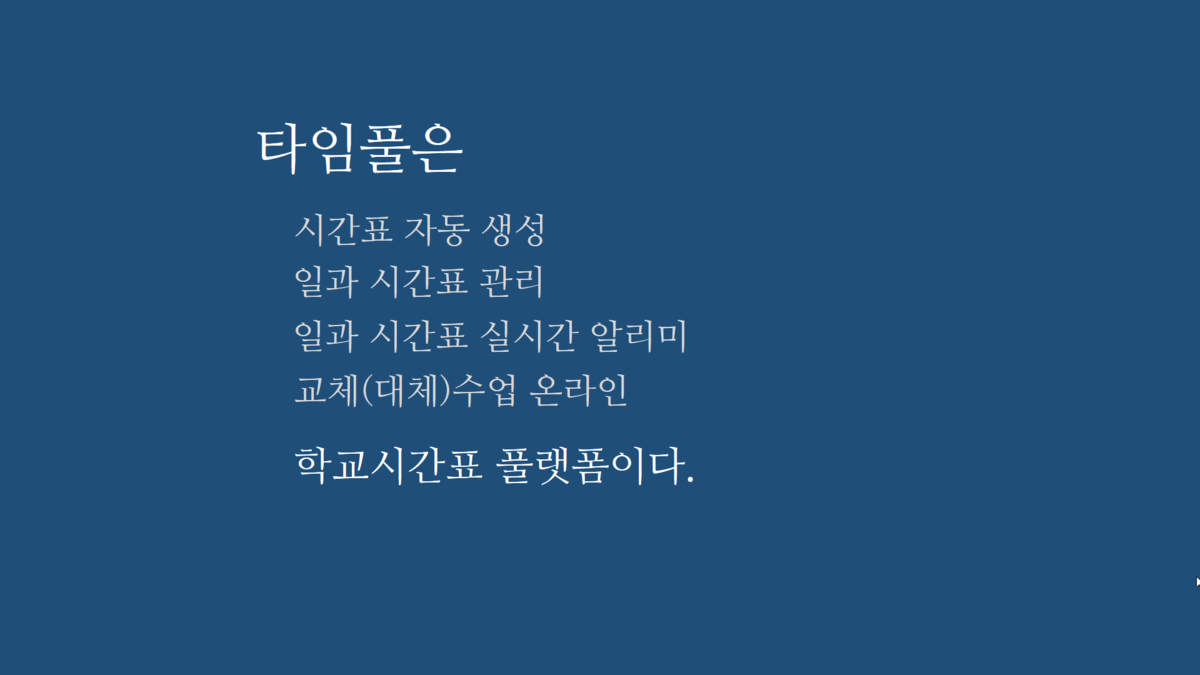 타임풀은

시간표 자동 생성
일과 시간표 관리
일과 시간표 실시간 알리미
교체(대체)수업 온라인

학교시간표 플랫폼이다.